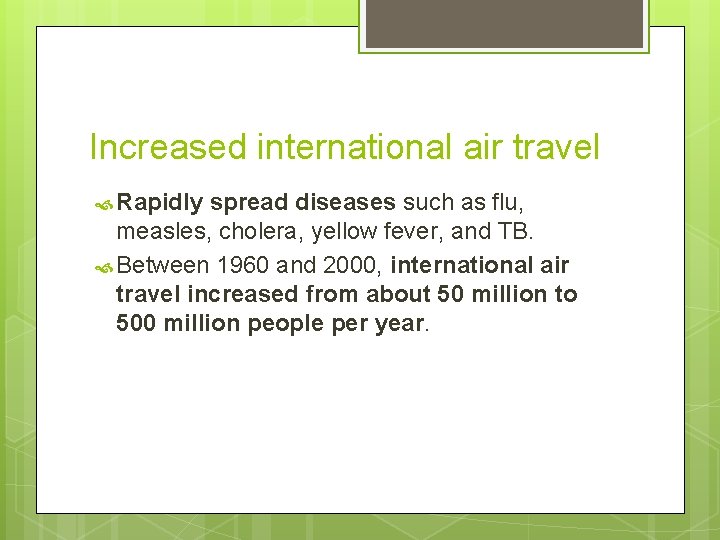 Increased international air travel

Rapidly spread diseases such as flu, measles, cholera, yellow fever, and TB.

Between 1960 and 2000, international air travel increased from about 50 million to 500 million people per year.